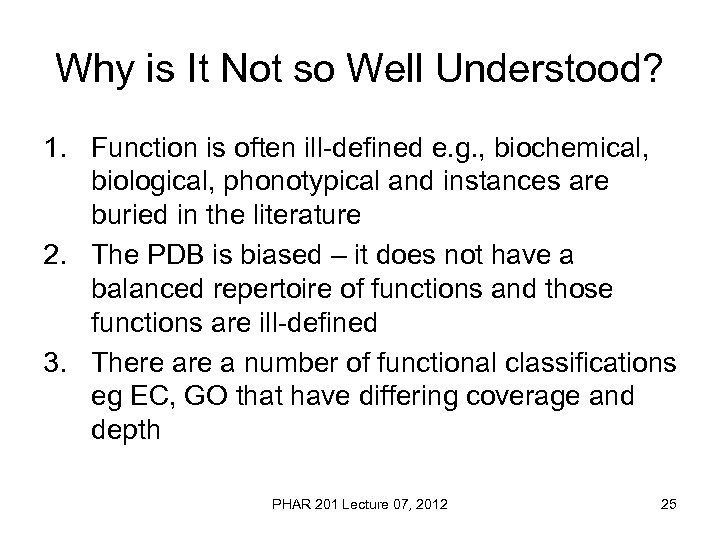 Why is It Not so Well Understood?

1. Function is often ill-defined e.g., biochemical, biological, phonotypical and instances are buried in the literature
2. The PDB is biased – it does not have a balanced repertoire of functions and those functions are ill-defined
3. There are a number of functional classifications eg EC, GO that have differing coverage and depth

PHAR 201 Lecture 07, 2012

25